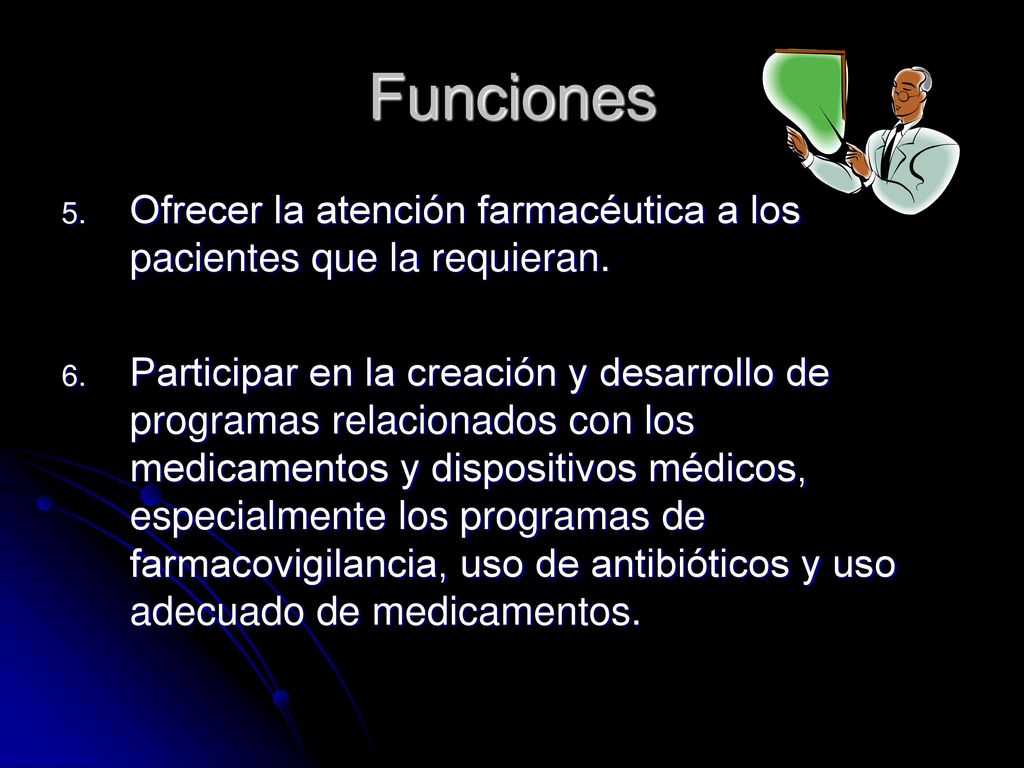 Funciones

5. Ofrecer la atención farmacéutica a los pacientes que la requieran.

6. Participar en la creación y desarrollo de programas relacionados con los medicamentos y dispositivos médicos, especialmente los programas de farmacovigilancia, uso de antibióticos y uso adecuado de medicamentos.